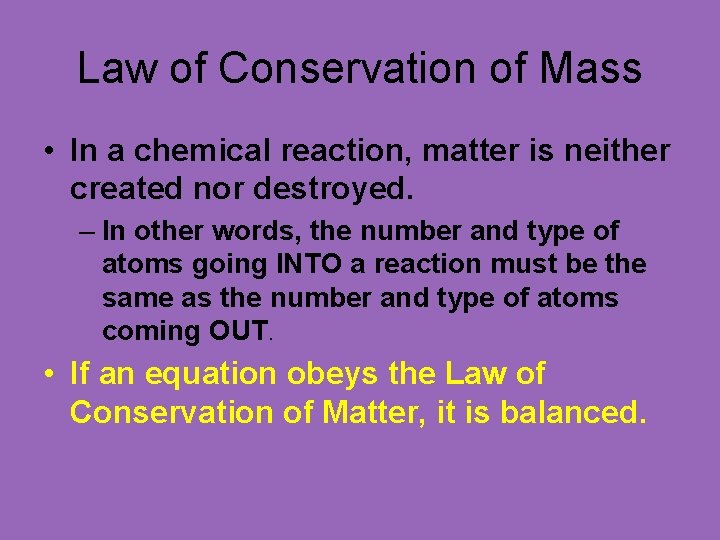 Law of Conservation of Mass

• In a chemical reaction, matter is neither created nor destroyed.

– In other words, the number and type of atoms going INTO a reaction must be the same as the number and type of atoms coming OUT.

• If an equation obeys the Law of Conservation of Matter, it is balanced.